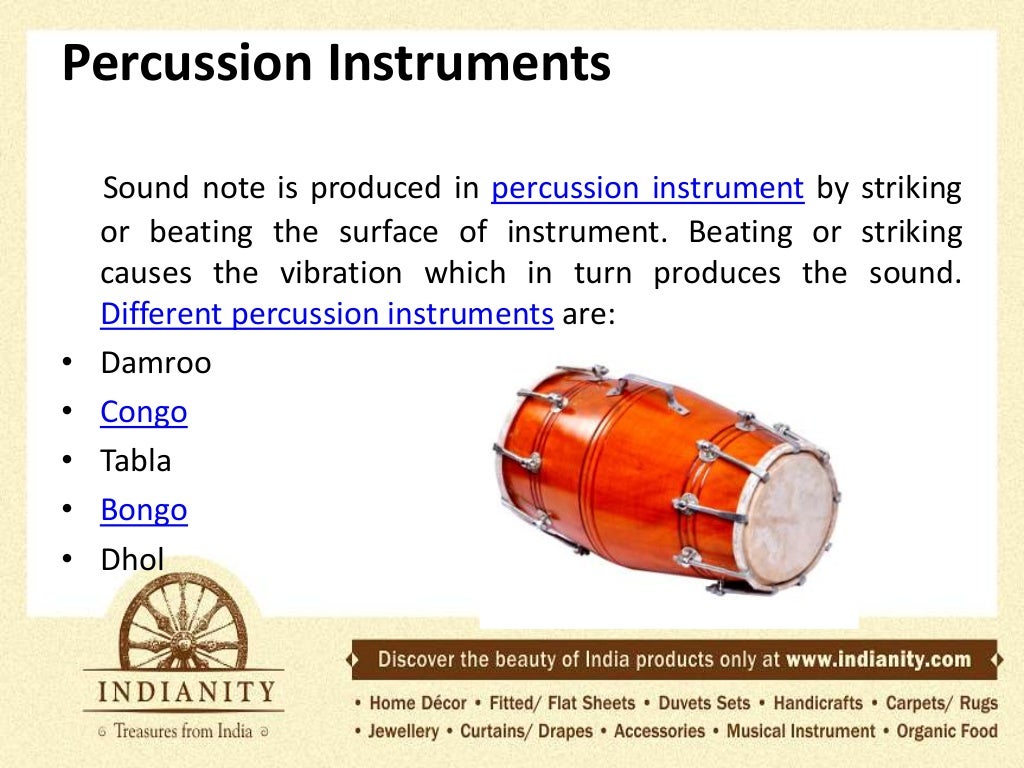 Percussion Instruments

Sound note is produced in percussion instrument by striking or beating the surface of instrument. Beating or striking causes the vibration which in turn produces the sound. Different percussion instruments are:

• Damroo
• Congo
• Tabla
• Bongo
• Dhol

INDIANITY
Treasures from India

Discover the beauty of India products only at www.indianity.com

• Home Décor • Fitted/ Flat Sheets • Duvets Sets • Handicrafts • Carpets/ Rugs
• Jewellery • Curtains/ Drapes • Accessories • Musical Instrument • Organic Food